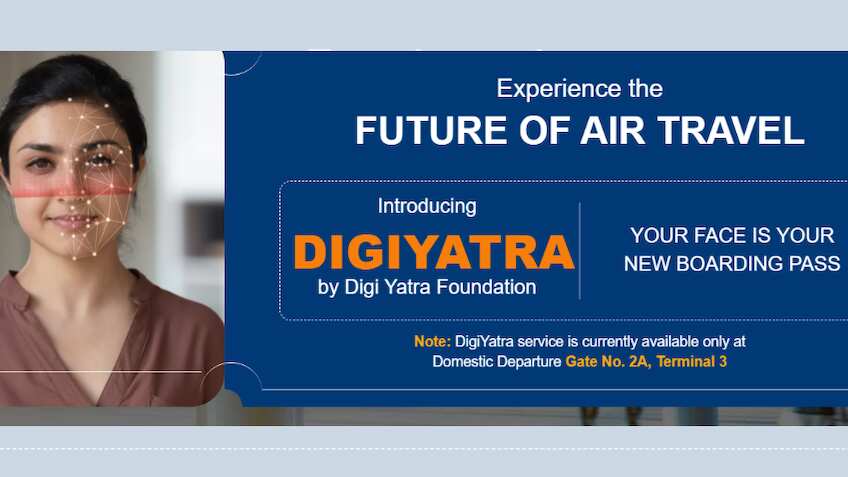 Experience the
FUTURE OF AIR TRAVEL

Introducing
DIGIYATRA
by Digi Yatra Foundation

YOUR FACE IS YOUR NEW BOARDING PASS

Note: DigiYatra service is currently available only at Domestic Departure Gate No. 2A, Terminal 3